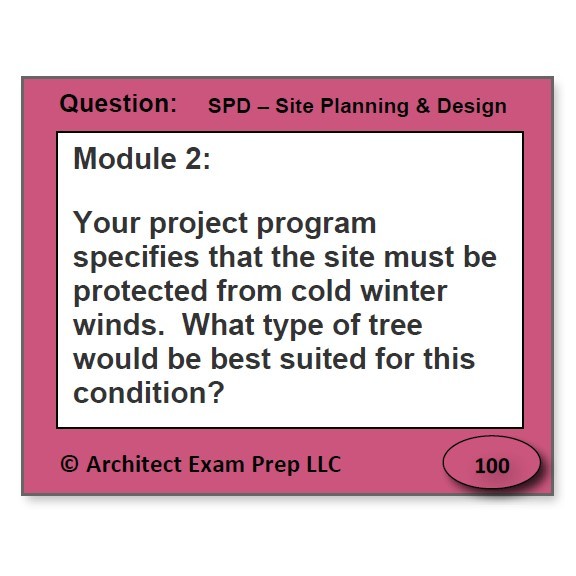 Question: SPD – Site Planning & Design

Module 2:

Your project program specifies that the site must be protected from cold winter winds. What type of tree would be best suited for this condition?

© Architect Exam Prep LLC

100